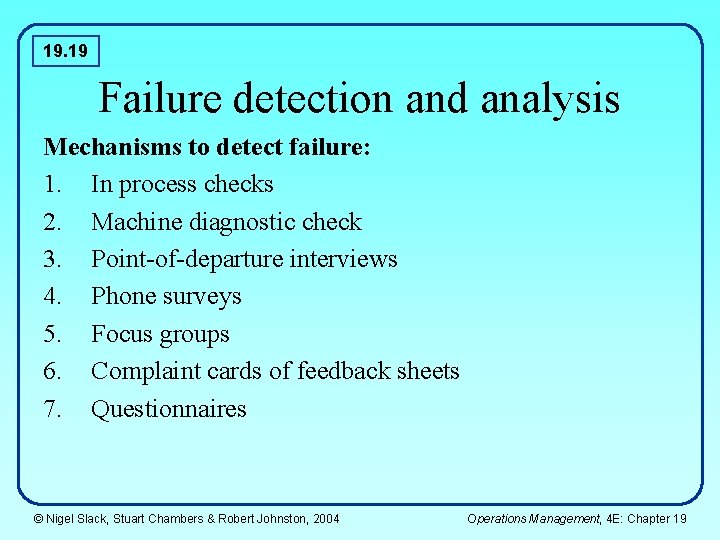 19.19

Failure detection and analysis

Mechanisms to detect failure:

1. In process checks
2. Machine diagnostic check
3. Point-of-departure interviews
4. Phone surveys
5. Focus groups
6. Complaint cards of feedback sheets
7. Questionnaires

© Nigel Slack, Stuart Chambers & Robert Johnston, 2004

Operations Management, 4E: Chapter 19